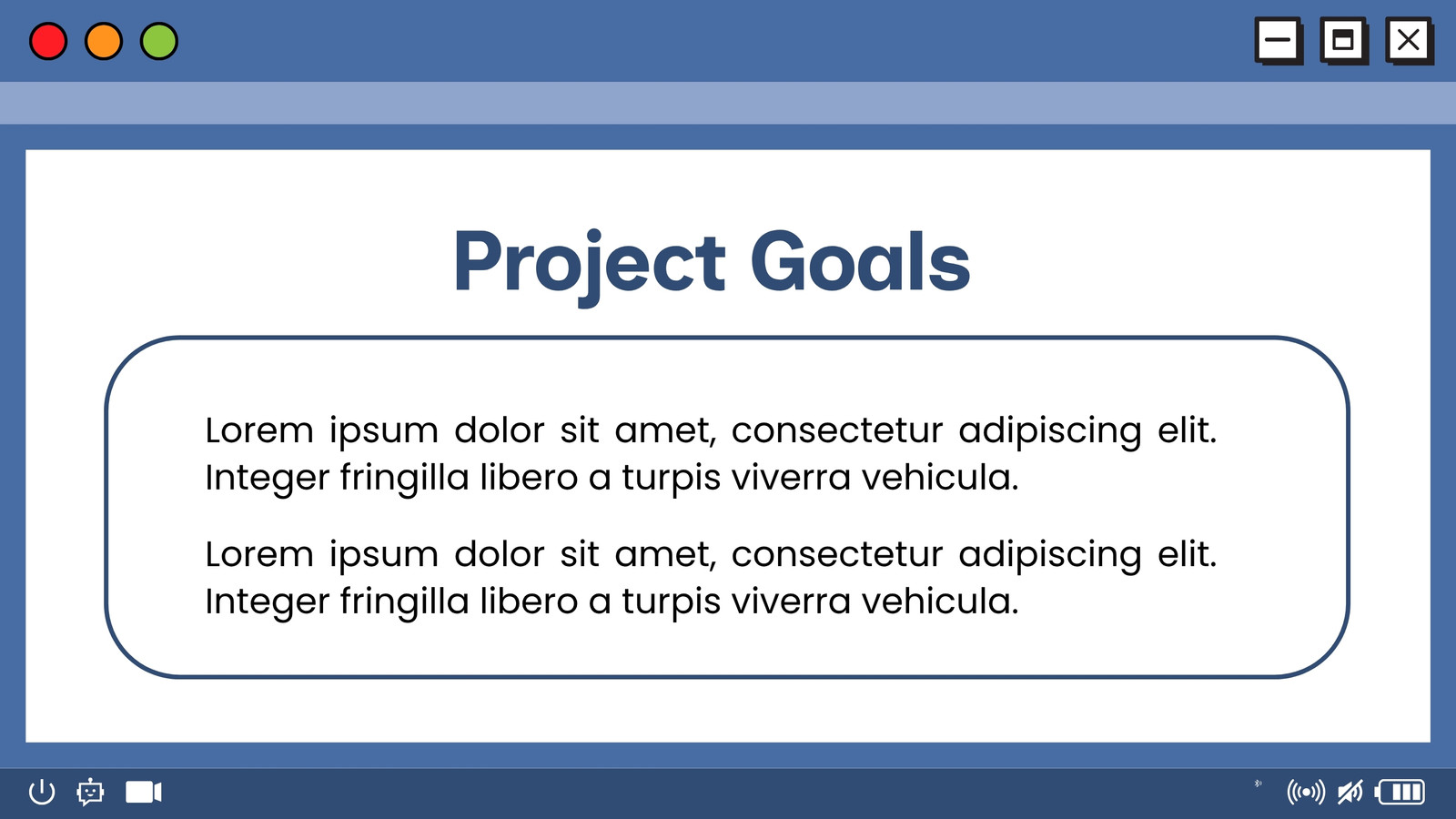 Project Goals

Lorem ipsum dolor sit amet, consectetur adipiscing elit. Integer fringilla libero a turpis viverra vehicula.

Lorem ipsum dolor sit amet, consectetur adipiscing elit. Integer fringilla libero a turpis viverra vehicula.